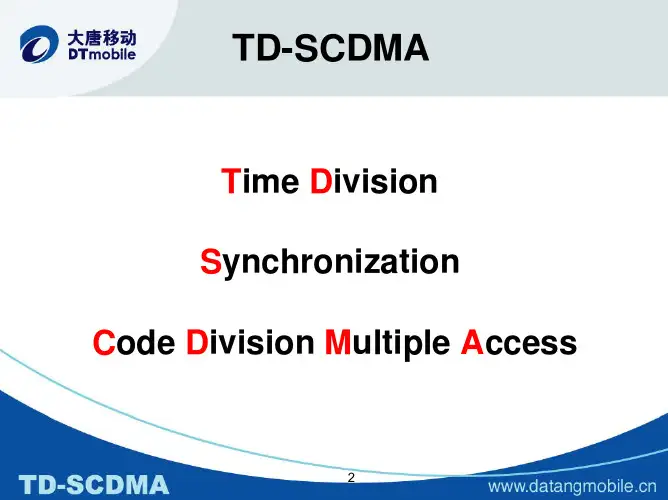 大唐移动
DTmobile

TD-SCDMA

Time Division

Synchronization

Code Division Multiple Access

TD-SCDMA

2

www.datangmobile.cn